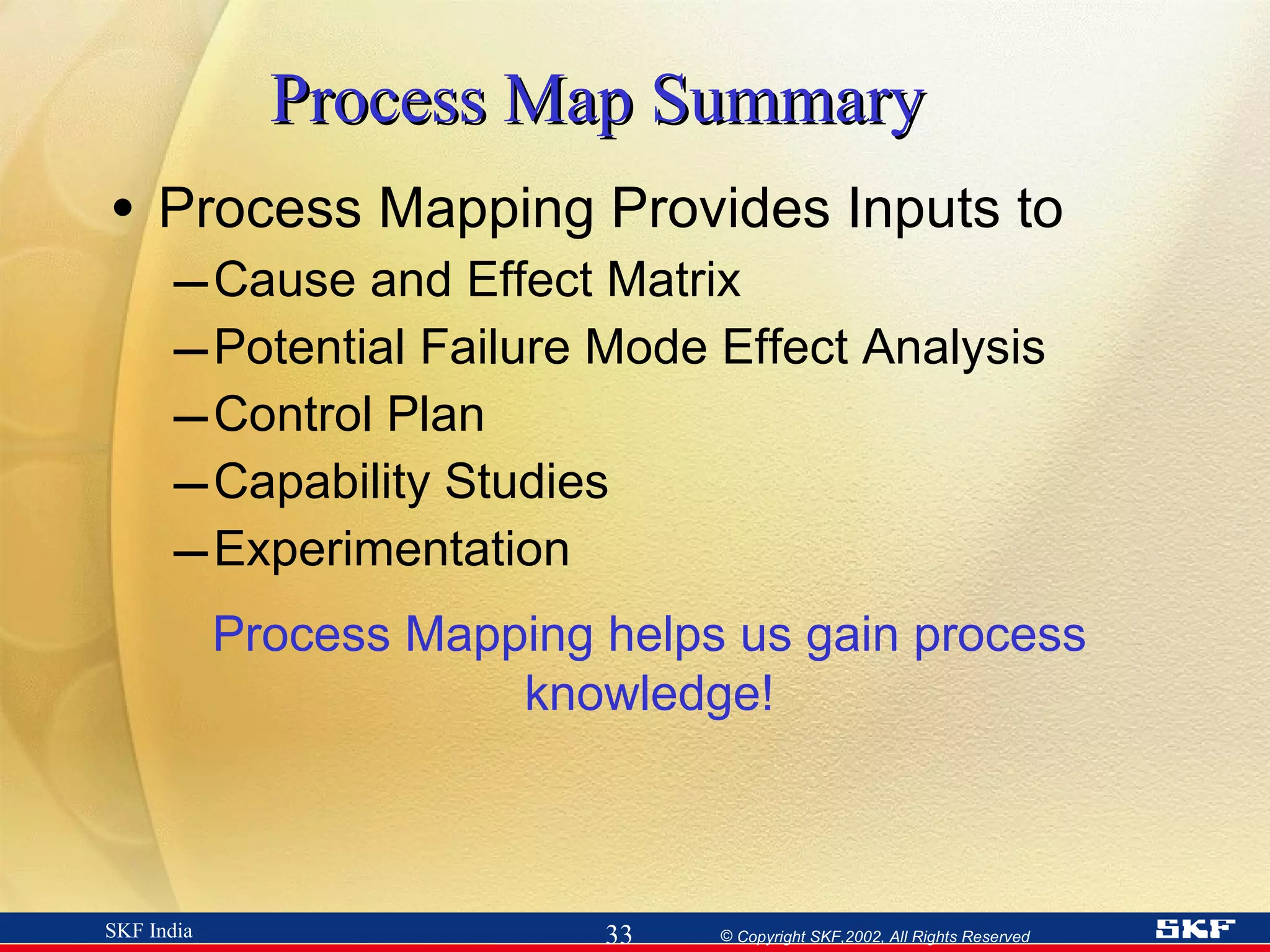 Process Map Summary

• Process Mapping Provides Inputs to
– Cause and Effect Matrix
– Potential Failure Mode Effect Analysis
– Control Plan
– Capability Studies
– Experimentation

Process Mapping helps us gain process knowledge!

SKF India 33 © Copyright SKF,2002, All Rights Reserved SKF